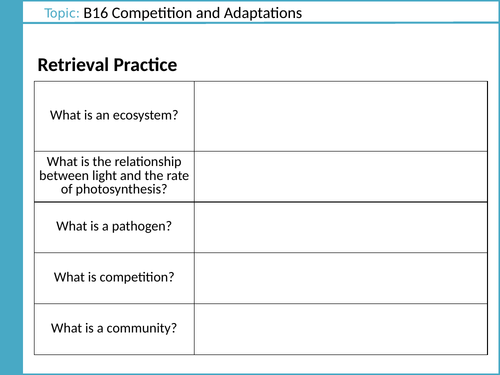 Topic: B16 Competition and Adaptations

Retrieval Practice

| | |
|---|---|
| What is an ecosystem? | |
| What is the relationship between light and the rate of photosynthesis? | |
| What is a pathogen? | |
| What is competition? | |
| What is a community? | |